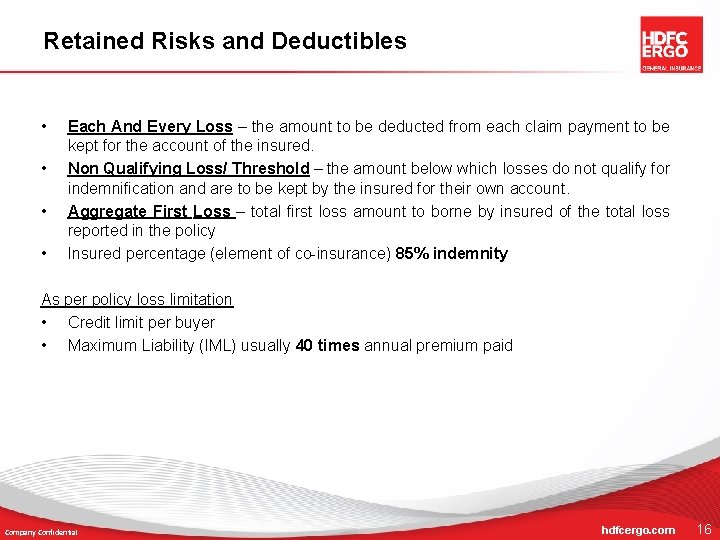 Retained Risks and Deductibles

HDFC ERGO
GENERAL INSURANCE

• Each And Every Loss – the amount to be deducted from each claim payment to be kept for the account of the insured.
• Non Qualifying Loss/ Threshold – the amount below which losses do not qualify for indemnification and are to be kept by the insured for their own account.
• Aggregate First Loss – total first loss amount to borne by insured of the total loss reported in the policy
• Insured percentage (element of co-insurance) 85% indemnity

As per policy loss limitation
• Credit limit per buyer
• Maximum Liability (IML) usually 40 times annual premium paid

Company Confidential

hdfcergo.com 16